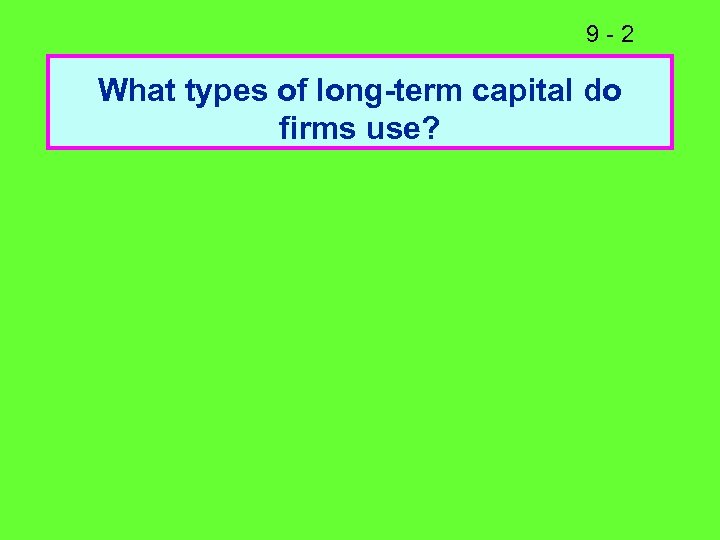 9 - 2

What types of long-term capital do firms use?